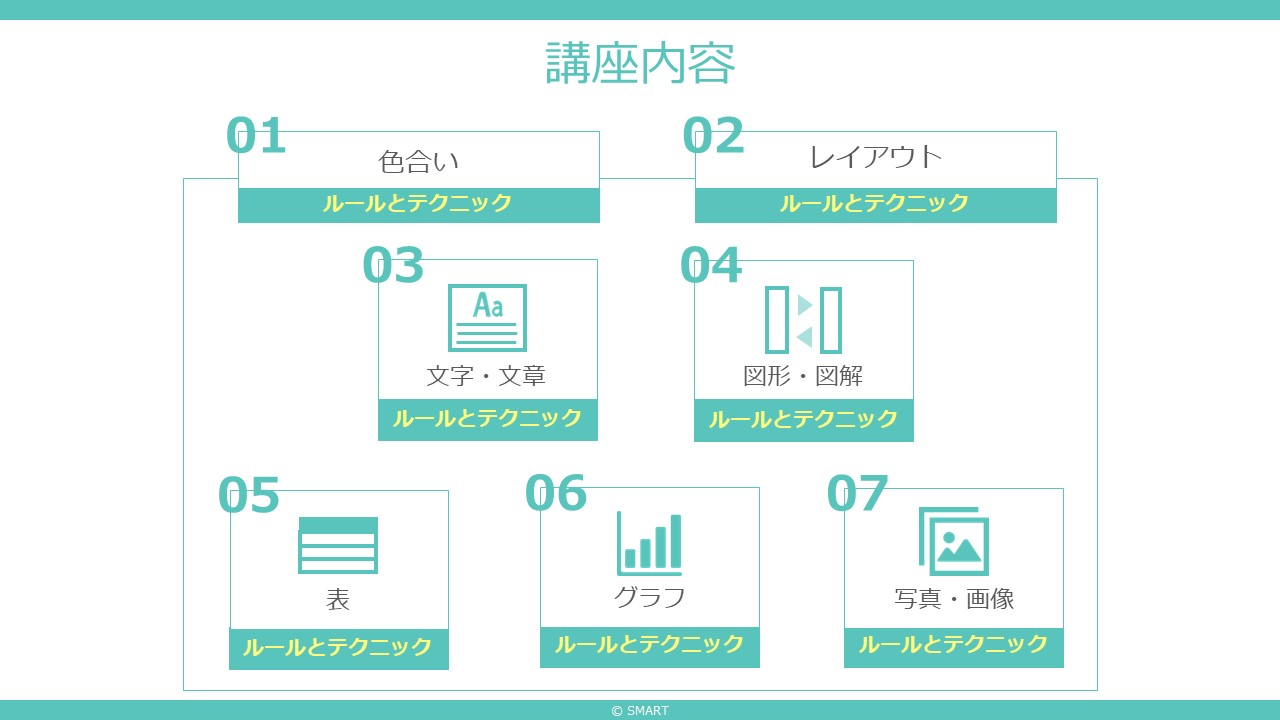 講座内容

01
色合い
ルールとテクニック

02
レイアウト
ルールとテクニック

03
Aa
文字・文章
ルールとテクニック

04
図形・図解
ルールとテクニック

05
表
ルールとテクニック

06
グラフ
ルールとテクニック

07
写真・画像
ルールとテクニック

© SMART